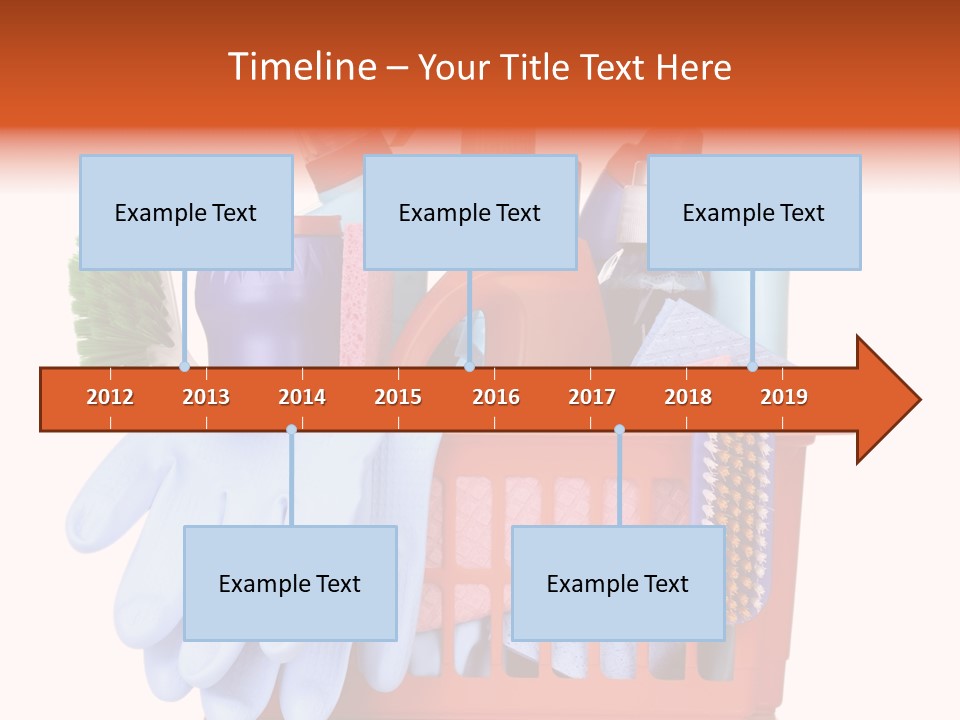 Timeline – Your Title Text Here

Example Text

Example Text

Example Text

2012 2013 2014 2015 2016 2017 2018 2019

Example Text

Example Text